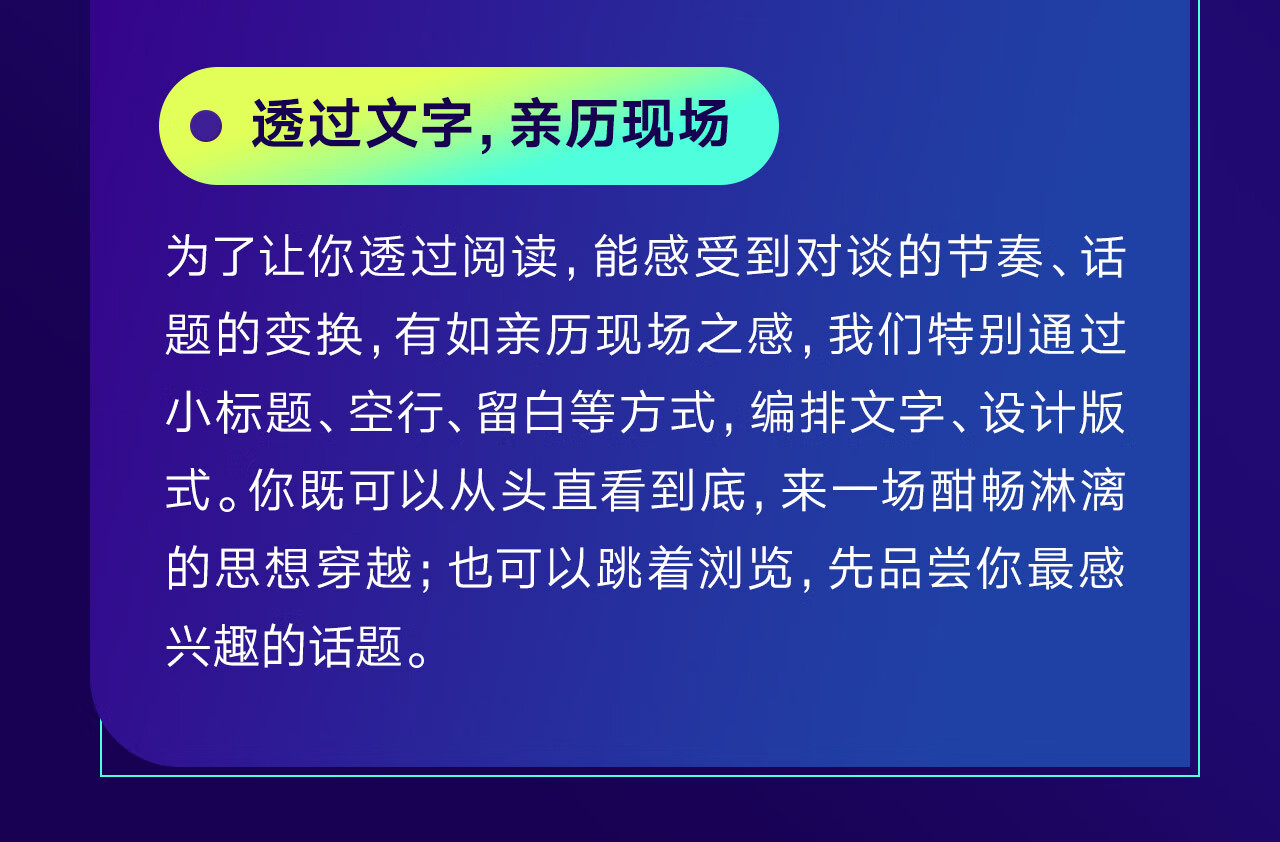 透过文字，亲历现场

为了让你透过阅读，能感受到对谈的节奏、话题的变换，有如亲历现场之感，我们特别通过小标题、空行、留白等方式，编排文字、设计版式。你既可以从头直看到底，来一场酣畅淋漓的思想穿越；也可以跳着浏览，先品尝你最感兴趣的话题。